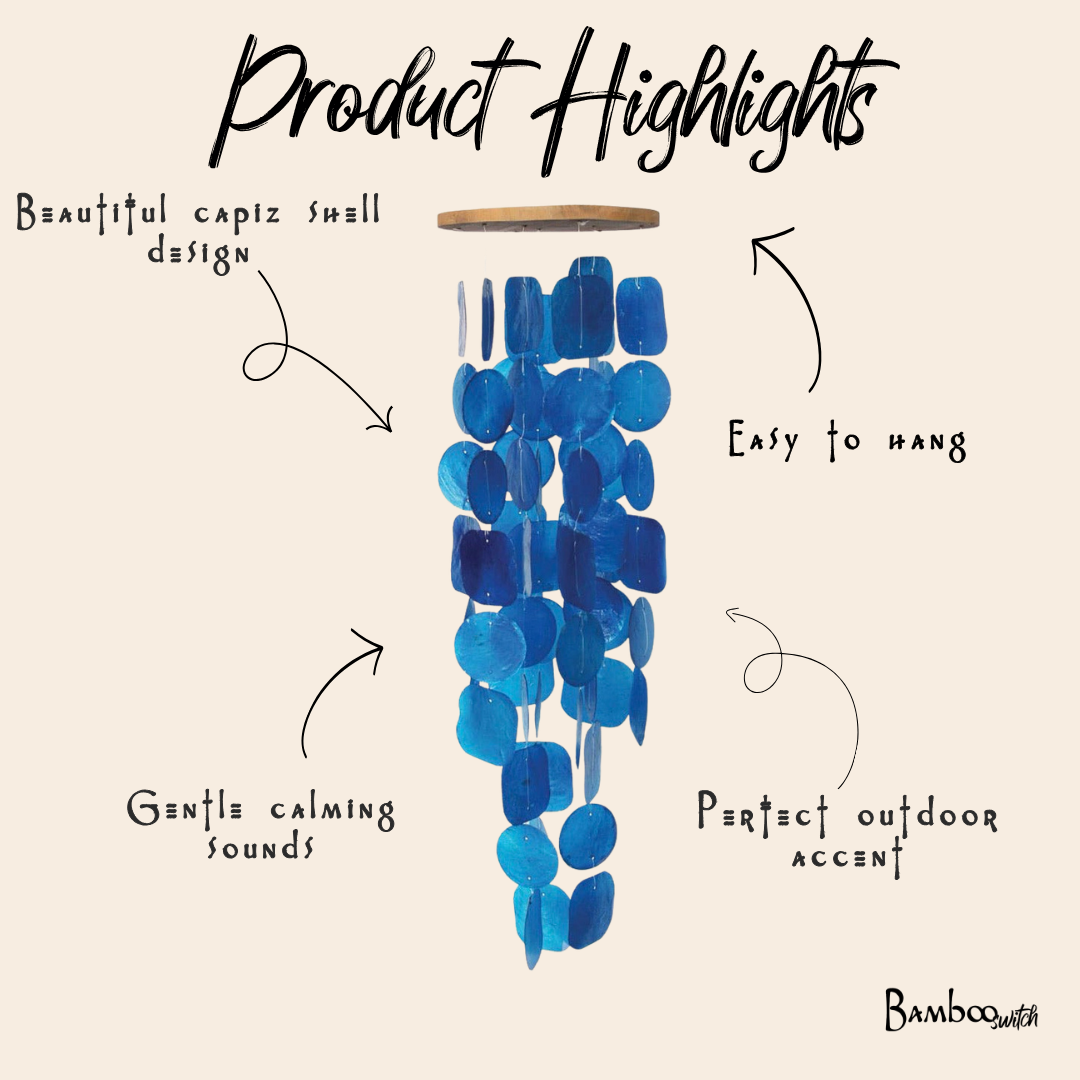 Product Highlights

Beautiful capiz shell design

Easy to hang

Gentle calming sounds

Perfect outdoor accent

Bamboo switch